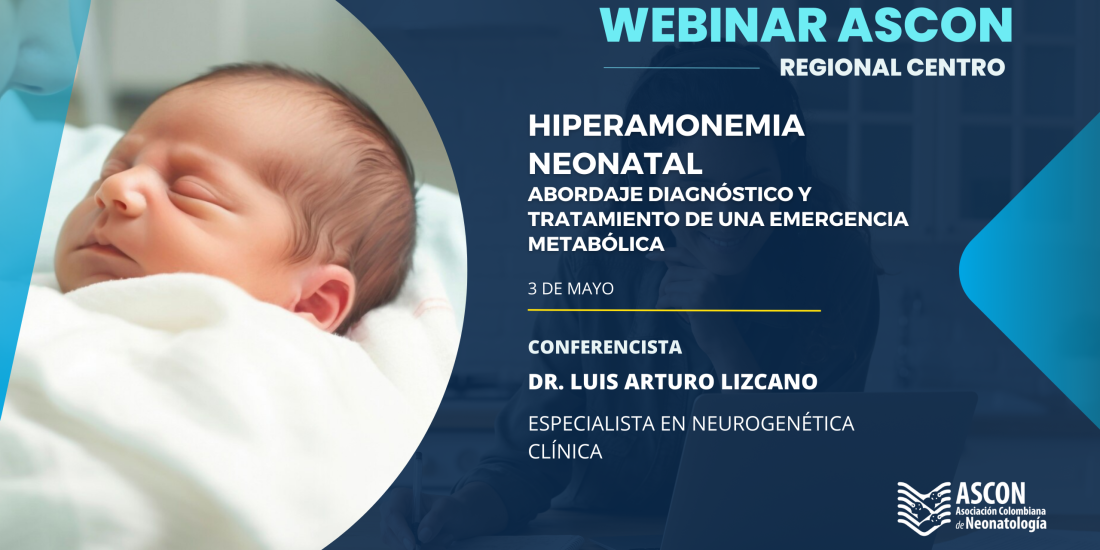 WEBINAR ASCON
REGIONAL CENTRO

HIPERAMONEMIA NEONATAL
ABORDAJE DIAGNÓSTICO Y TRATAMIENTO DE UNA EMERGENCIA METABÓLICA

3 DE MAYO

CONFERENCISTA
DR. LUIS ARTURO LIZCANO

ESPECIALISTA EN NEUROGENÉTICA CLÍNICA

ASCON
Asociación Colombiana de Neonatología